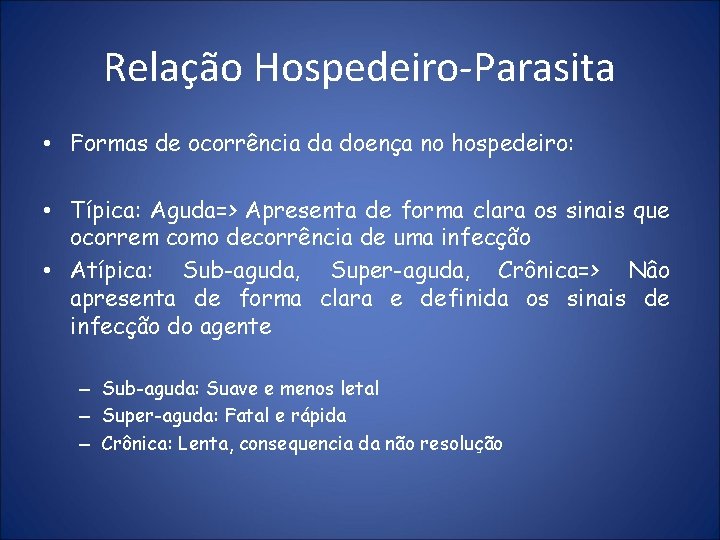 Relação Hospedeiro-Parasita

• Formas de ocorrência da doença no hospedeiro:

• Típica: Aguda=> Apresenta de forma clara os sinais que ocorrem como decorrência de uma infecção

• Atípica: Sub-aguda, Super-aguda, Crônica=> Não apresenta de forma clara e definida os sinais de infecção do agente

– Sub-aguda: Suave e menos letal
– Super-aguda: Fatal e rápida
– Crônica: Lenta, consequencia da não resolução